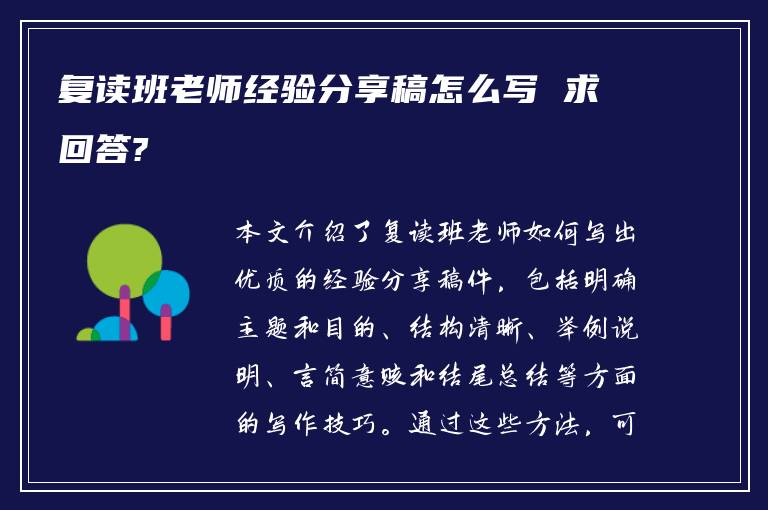 复读班老师经验分享稿怎么写 求回答?

本文介绍了复读班老师如何写出优质的经验分享稿件，包括明确主题和目的、结构清晰、举例说明、言简意赅和结尾总结等方面的写作技巧。通过这些方法，可